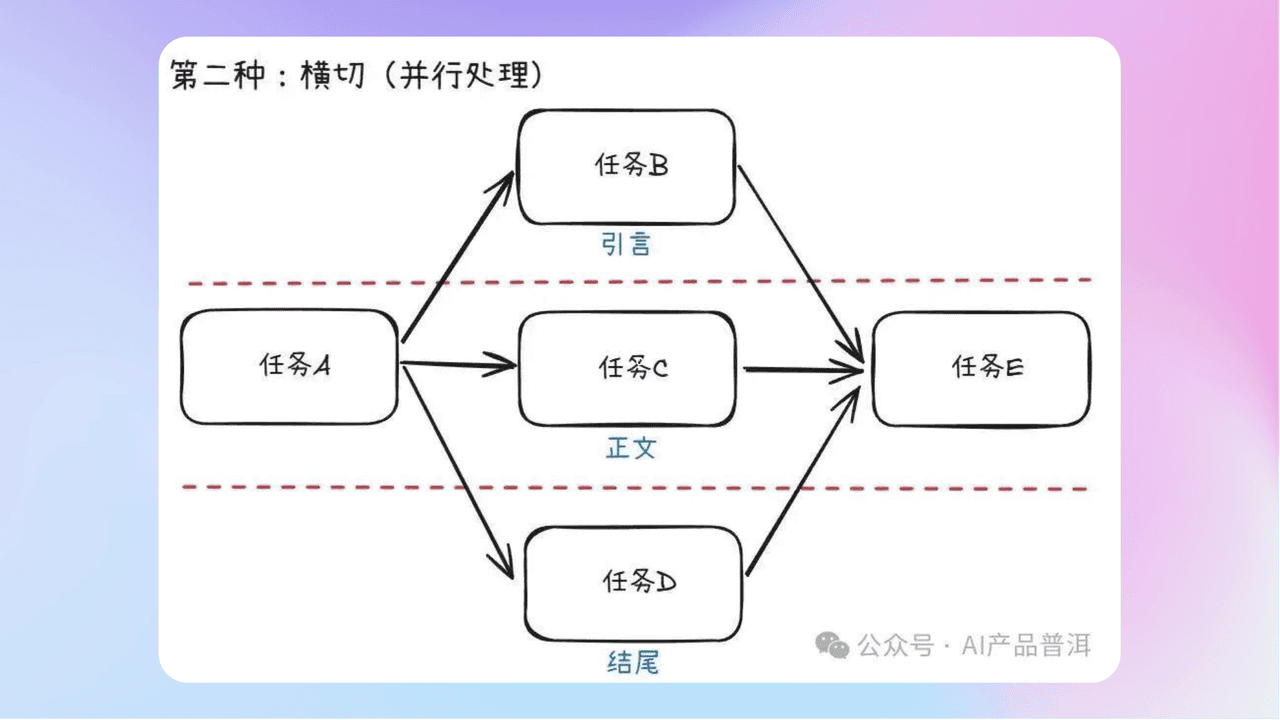 第二种：横切（并行处理）

任务B

引言

任务A

任务C

任务E

正文

任务D

结尾

公众号 · AI产品普洱